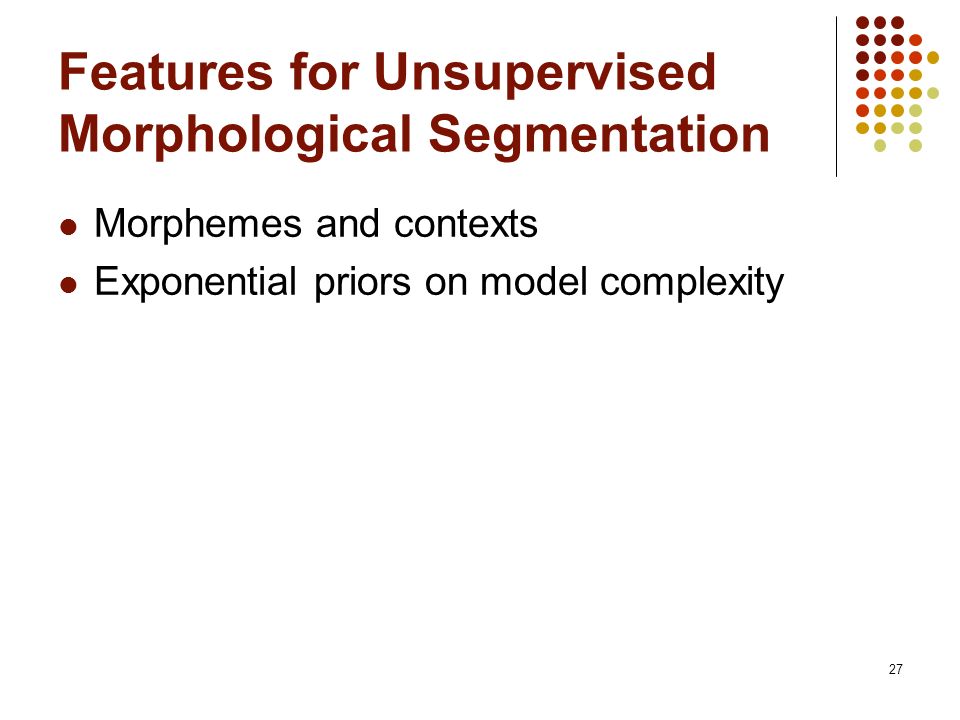 Features for Unsupervised Morphological Segmentation

- Morphemes and contexts
- Exponential priors on model complexity

27